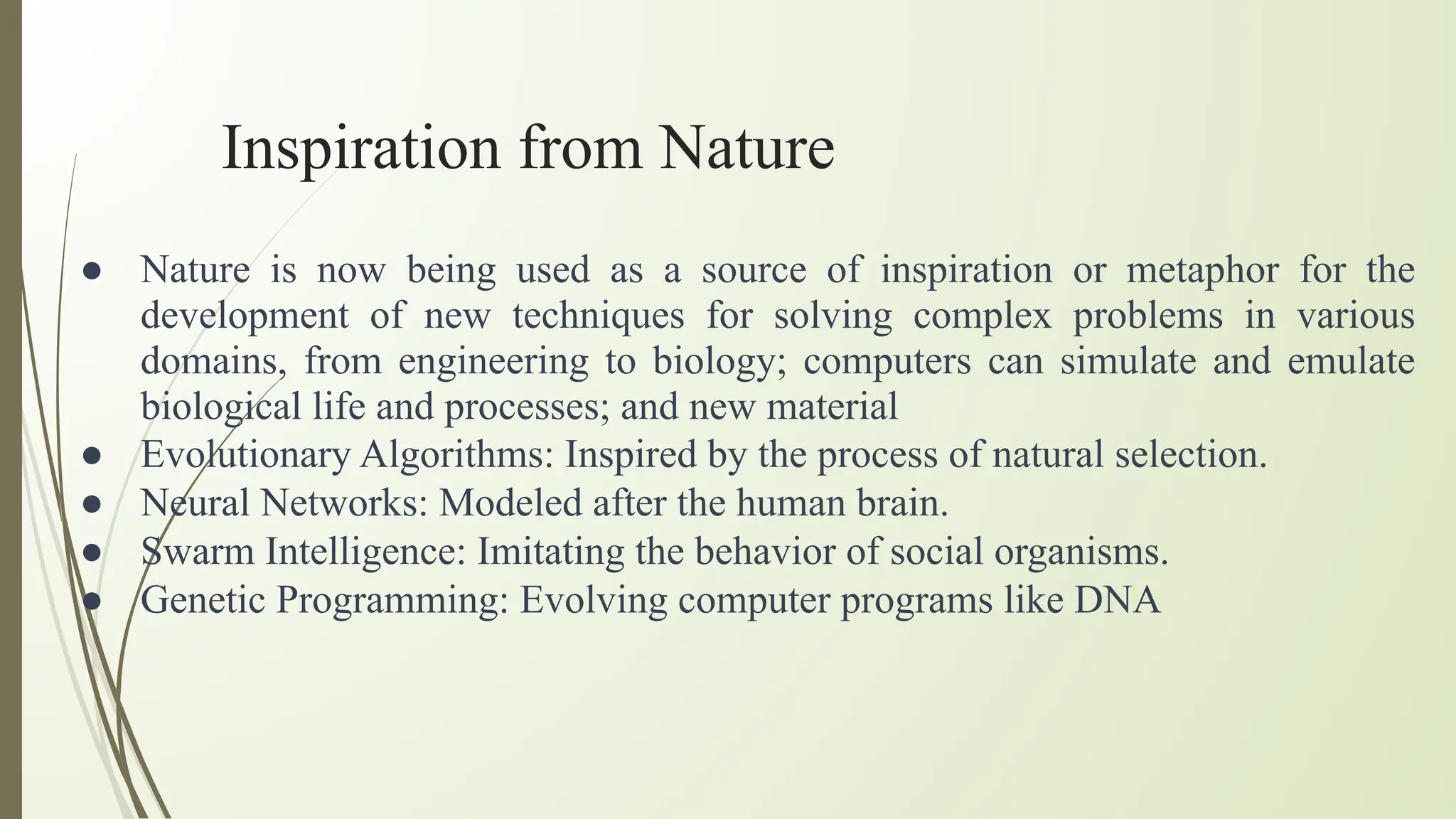 Inspiration from Nature

● Nature is now being used as a source of inspiration or metaphor for the development of new techniques for solving complex problems in various domains, from engineering to biology; computers can simulate and emulate biological life and processes; and new material
● Evolutionary Algorithms: Inspired by the process of natural selection.
● Neural Networks: Modeled after the human brain.
● Swarm Intelligence: Imitating the behavior of social organisms.
● Genetic Programming: Evolving computer programs like DNA